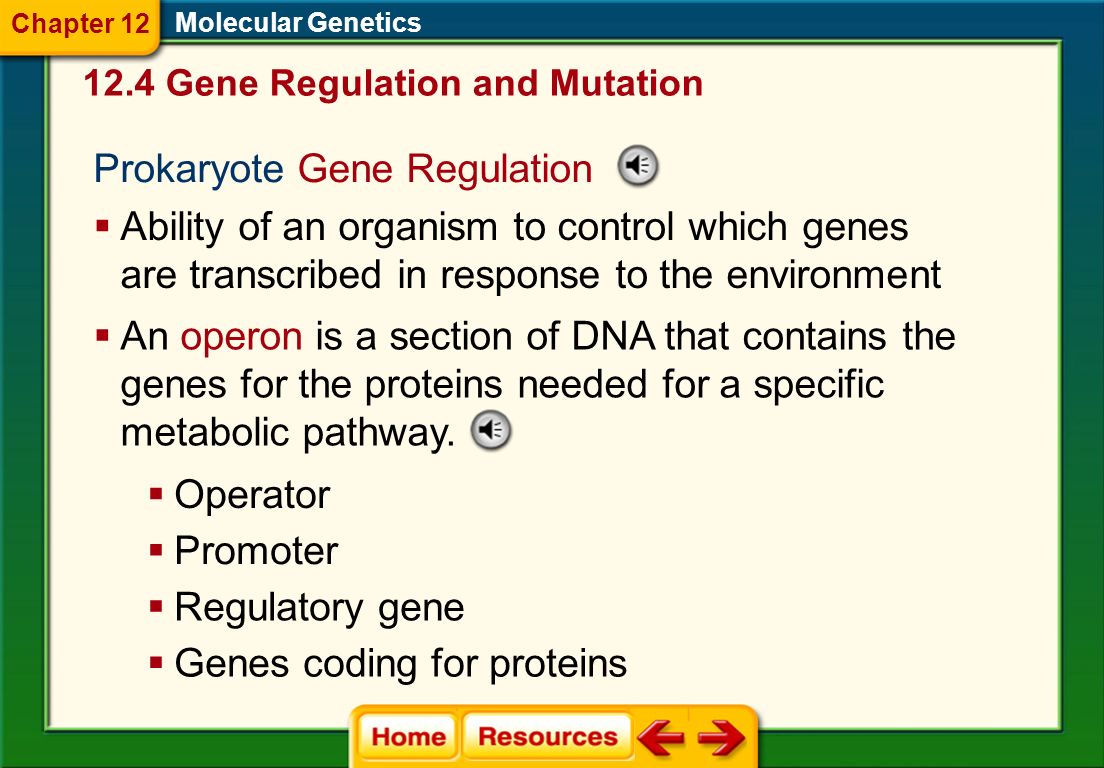 Chapter 12 Molecular Genetics

12.4 Gene Regulation and Mutation

Prokaryote Gene Regulation

▪ Ability of an organism to control which genes are transcribed in response to the environment

▪ An operon is a section of DNA that contains the genes for the proteins needed for a specific metabolic pathway.

▪ Operator
▪ Promoter
▪ Regulatory gene
▪ Genes coding for proteins

Home Resources